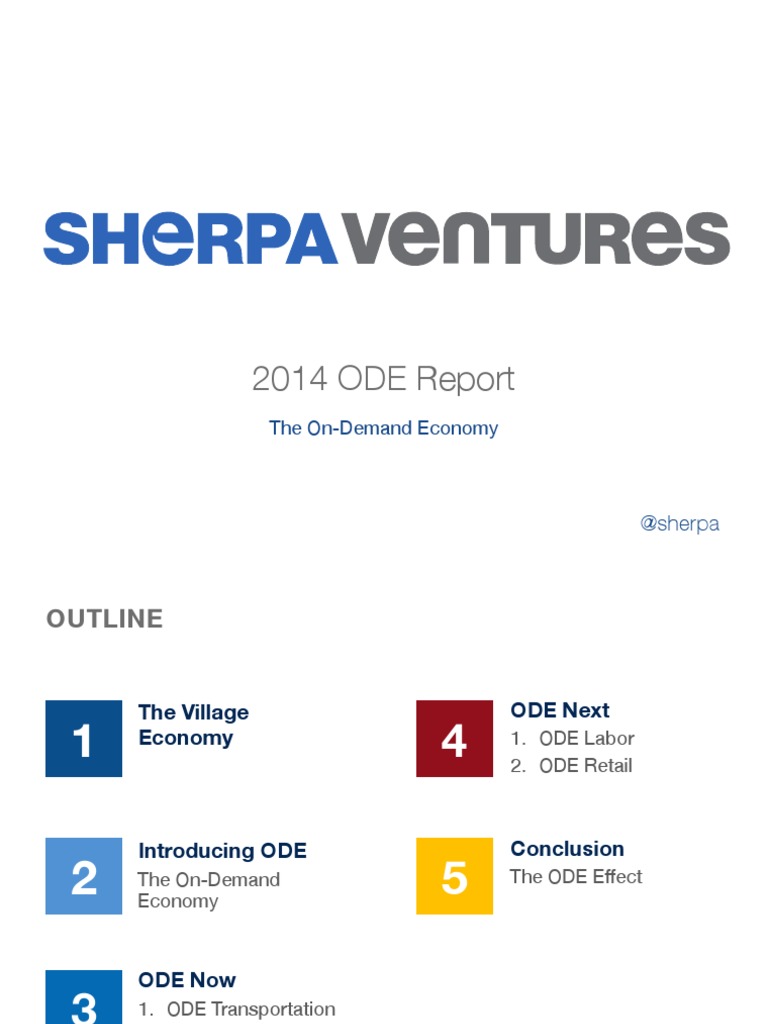 SHERPAVENTURES

2014 ODE Report

The On-Demand Economy

@sherpa

OUTLINE

1 The Village Economy

2 Introducing ODE
The On-Demand Economy

3 ODE Now
1. ODE Transportation

4 ODE Next
1. ODE Labor
2. ODE Retail

5 Conclusion
The ODE Effect